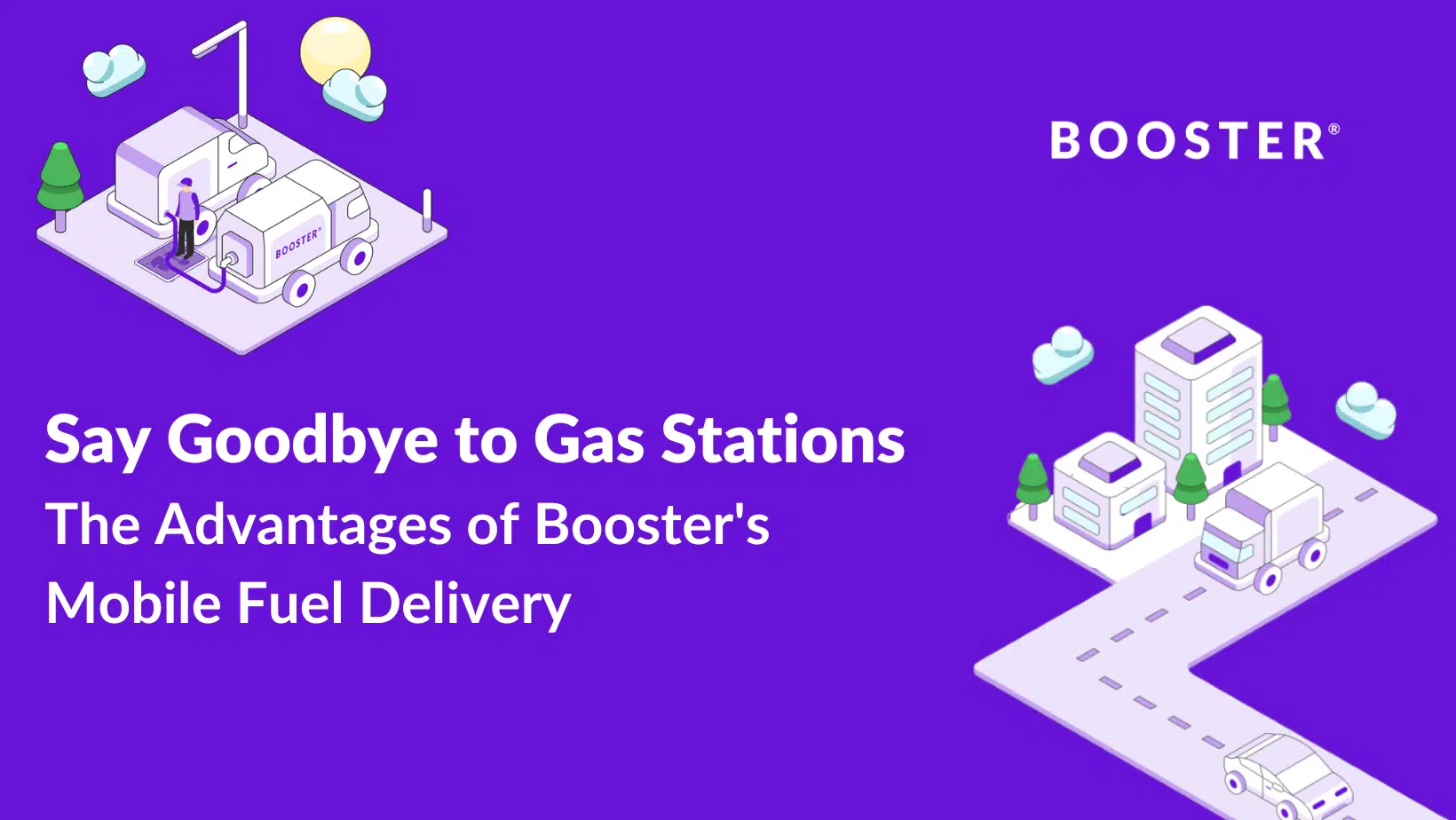 BOOSTER®

BOOSTER®

Say Goodbye to Gas Stations

The Advantages of Booster's Mobile Fuel Delivery